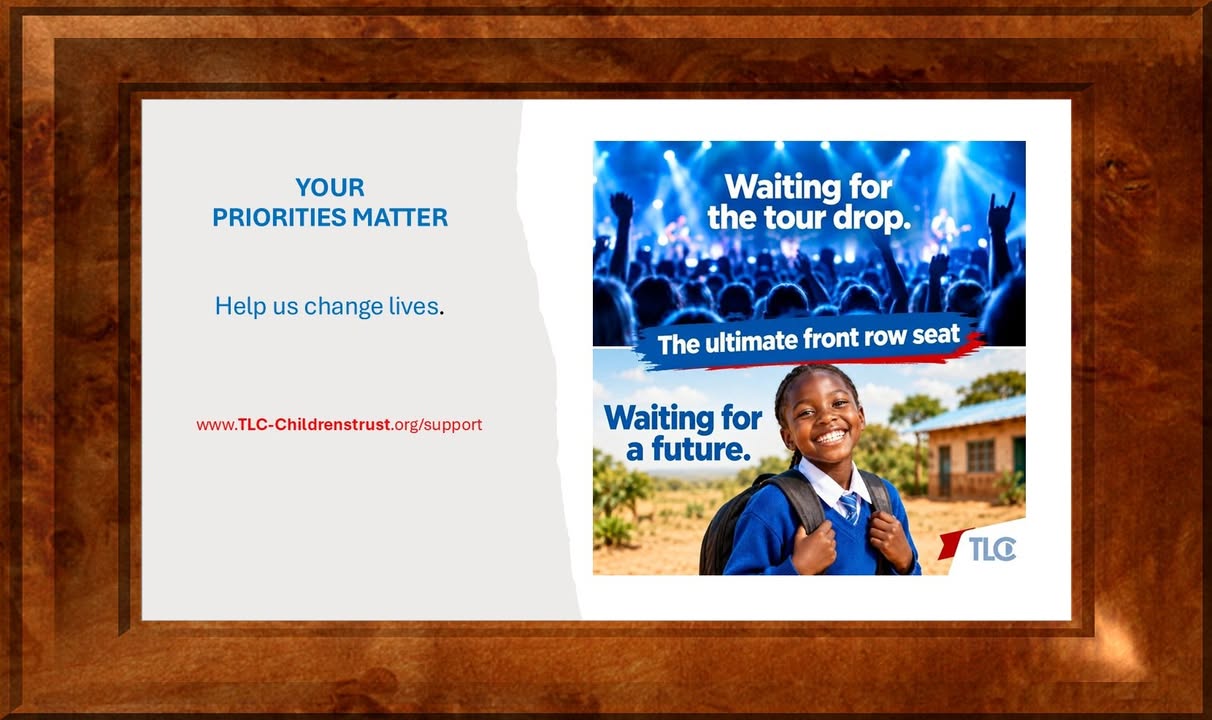 YOUR PRIORITIES MATTER

Help us change lives.

www.TLC-Childrenstrust.org/support

Waiting for the tour drop.

The ultimate front row seat

Waiting for a future.

TLC